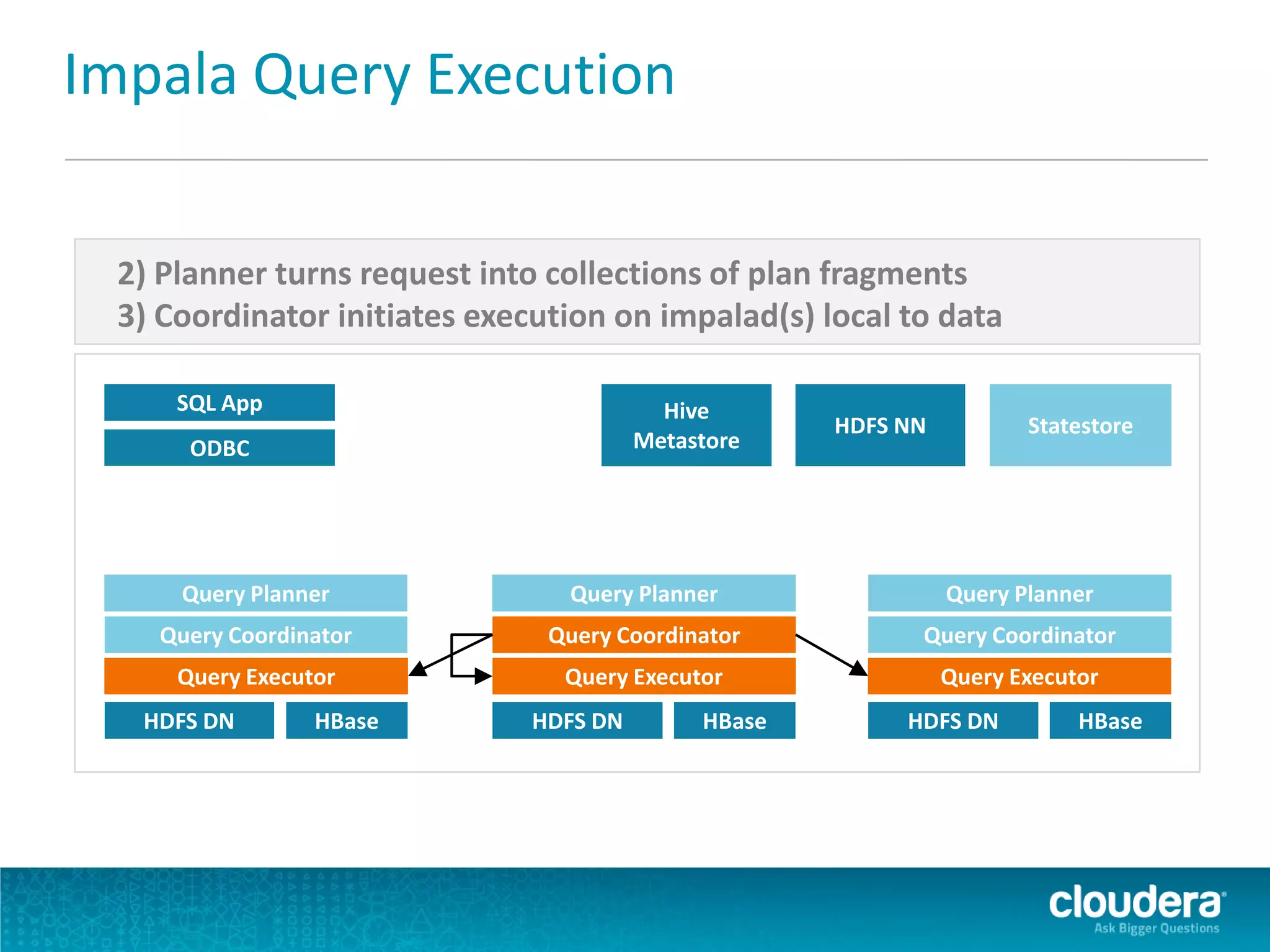 Impala Query Execution

2) Planner turns request into collections of plan fragments
3) Coordinator initiates execution on impalad(s) local to data

SQL App
ODBC

Hive Metastore

HDFS NN

Statestore

Query Planner
Query Coordinator
Query Executor
HDFS DN
HBase

Query Planner
Query Coordinator
Query Executor
HDFS DN
HBase

Query Planner
Query Coordinator
Query Executor
HDFS DN
HBase

cloudera
Ask Bigger Questions